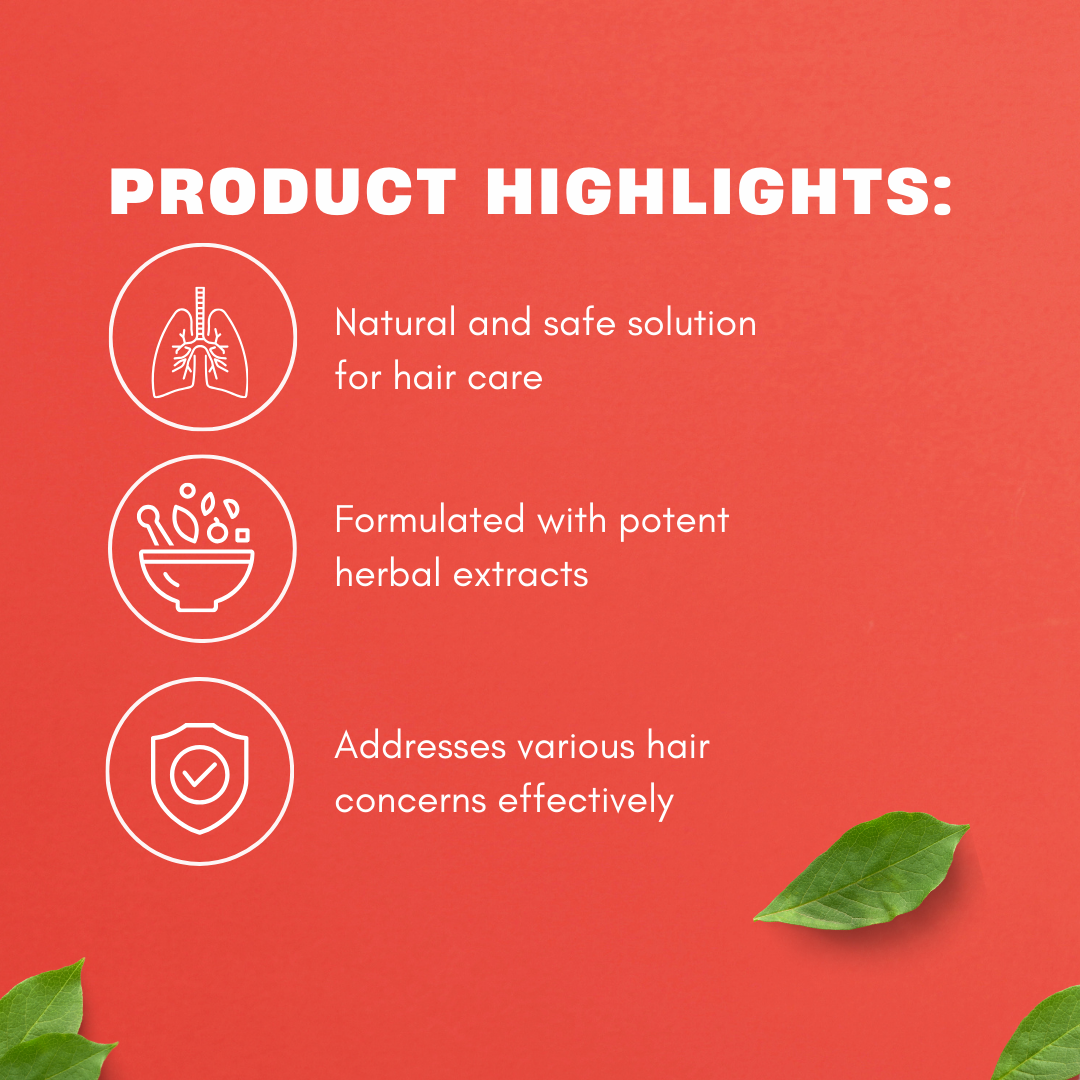 PRODUCT HIGHLIGHTS:

Natural and safe solution for hair care

Formulated with potent herbal extracts

Addresses various hair concerns effectively